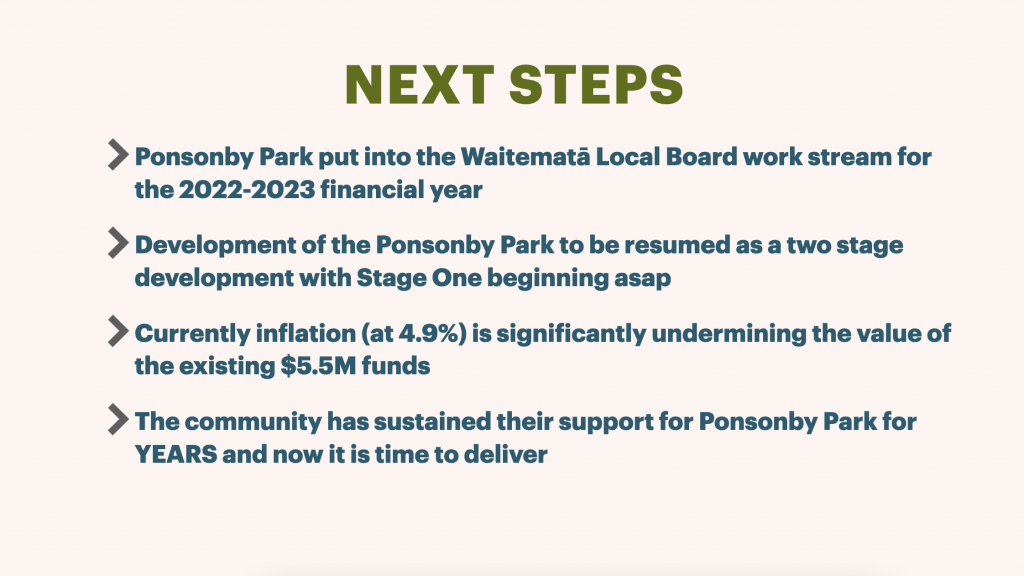 NEXT STEPS

Ponsonby Park put into the Waitematā Local Board work stream for the 2022-2023 financial year

Development of the Ponsonby Park to be resumed as a two stage development with Stage One beginning asap

Currently inflation (at 4.9%) is significantly undermining the value of the existing \$5.5M funds

The community has sustained their support for Ponsonby Park for YEARS and now it is time to deliver